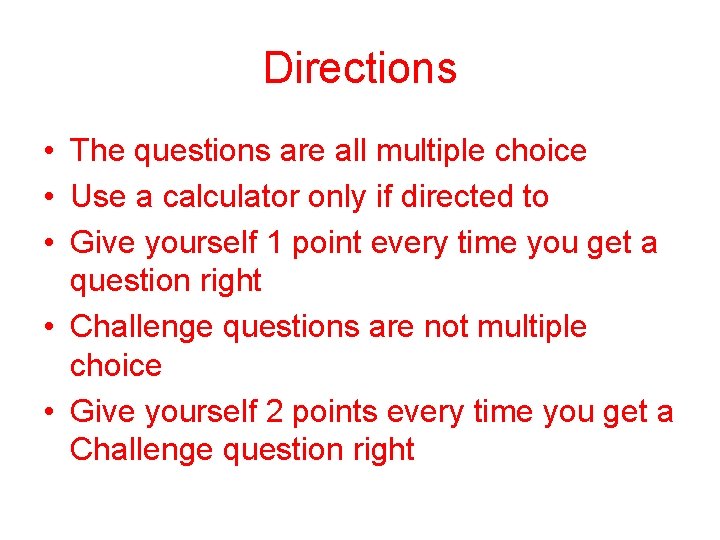 Directions

• The questions are all multiple choice
• Use a calculator only if directed to
• Give yourself 1 point every time you get a question right
• Challenge questions are not multiple choice
• Give yourself 2 points every time you get a Challenge question right